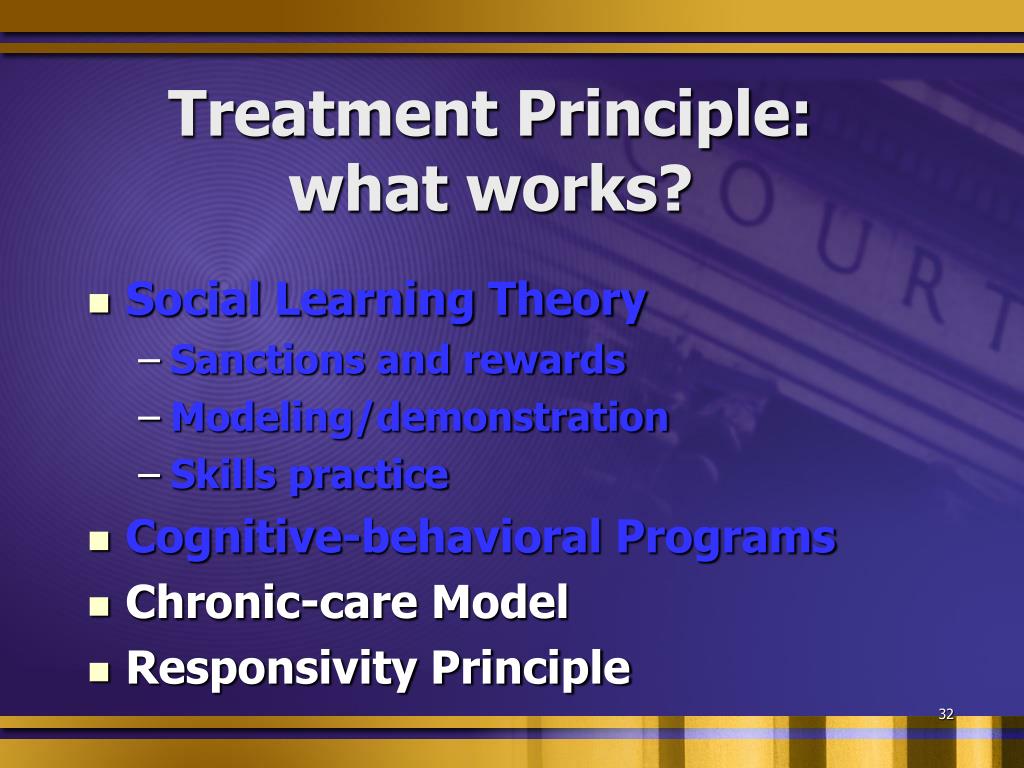 Treatment Principle: what works?

- Social Learning Theory
  – Sanctions and rewards
  – Modeling/demonstration
  – Skills practice
- Cognitive-behavioral Programs
- Chronic-care Model
- Responsivity Principle

32